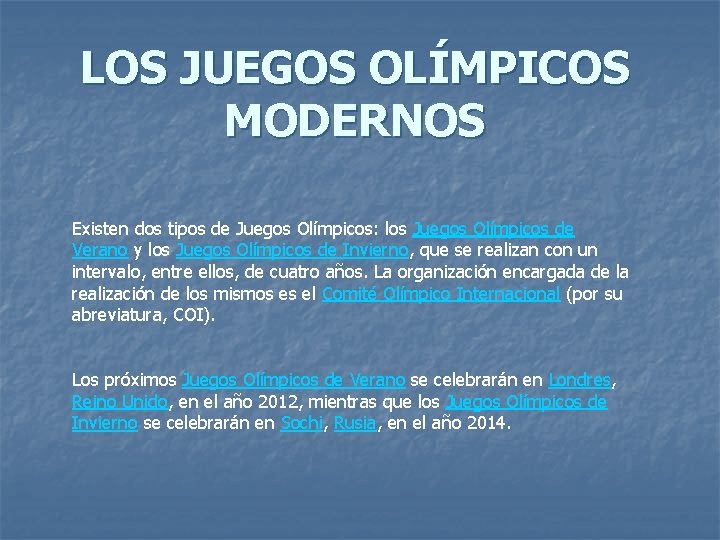 LOS JUEGOS OLÍMPICOS MODERNOS

Existen dos tipos de Juegos Olímpicos: los Juegos Olímpicos de Verano y los Juegos Olímpicos de Invierno, que se realizan con un intervalo, entre ellos, de cuatro años. La organización encargada de la realización de los mismos es el Comité Olímpico Internacional (por su abreviatura, COI).

Los próximos Juegos Olímpicos de Verano se celebrarán en Londres, Reino Unido, en el año 2012, mientras que los Juegos Olímpicos de Invierno se celebrarán en Sochi, Rusia, en el año 2014.